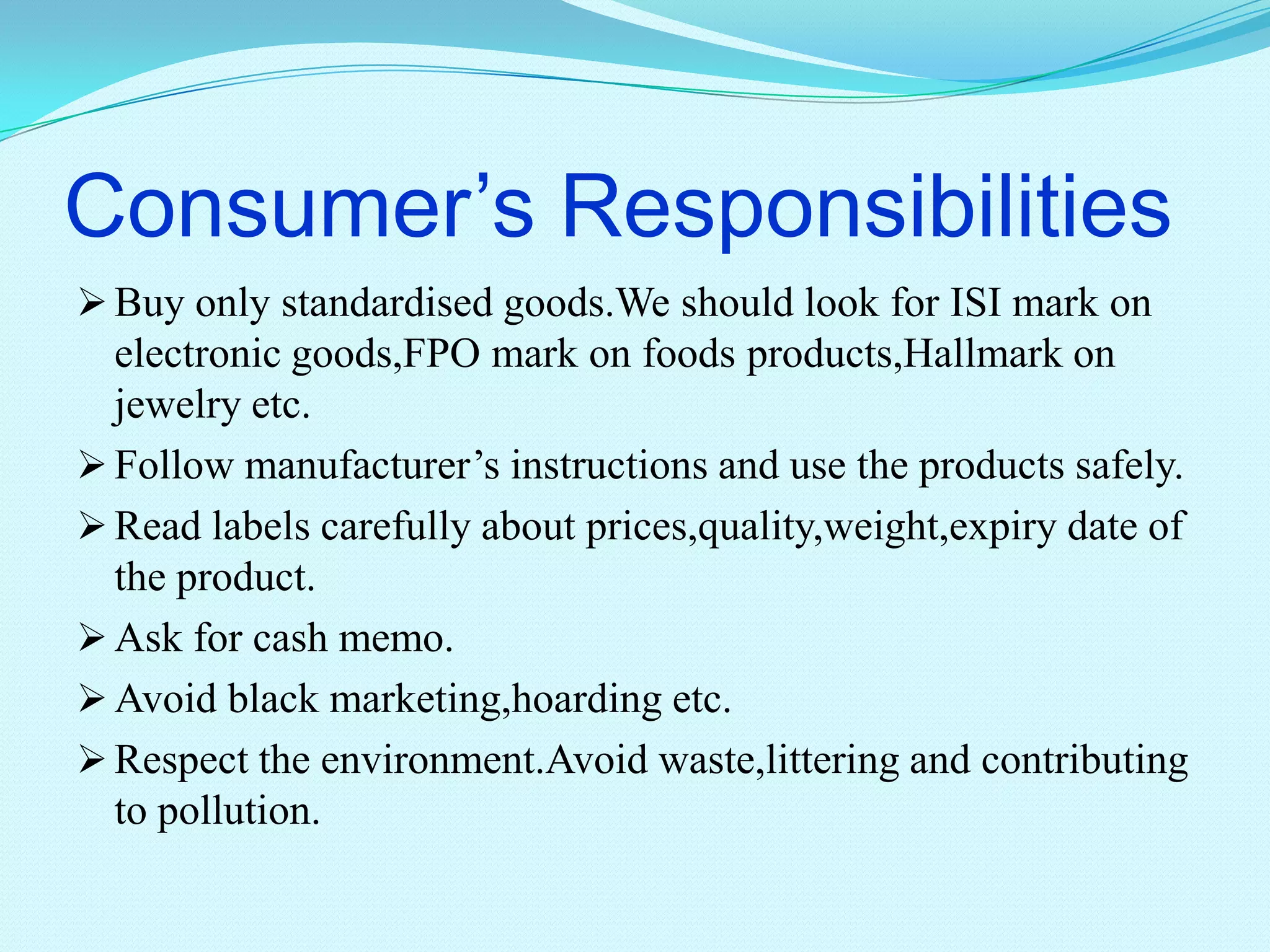 Consumer’s Responsibilities

➢ Buy only standardised goods.We should look for ISI mark on electronic goods,FPO mark on foods products,Hallmark on jewelry etc.

➢ Follow manufacturer’s instructions and use the products safely.

➢ Read labels carefully about prices,quality,weight,expiry date of the product.

➢ Ask for cash memo.

➢ Avoid black marketing,hoarding etc.

➢ Respect the environment.Avoid waste,littering and contributing to pollution.